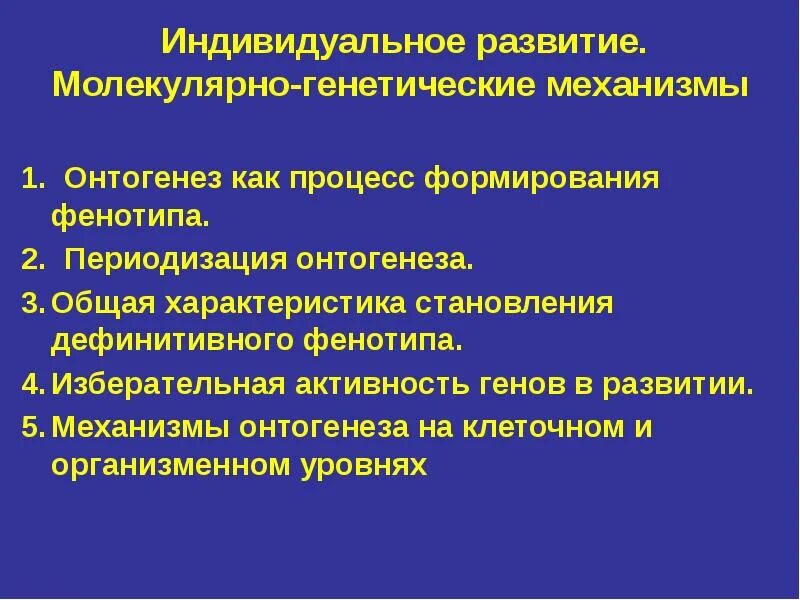 Индивидуальное развитие.
Молекулярно-генетические механизмы

1. Онтогенез как процесс формирования фенотипа.
2. Периодизация онтогенеза.
3. Общая характеристика становления дефинитивного фенотипа.
4. Избирательная активность генов в развитии.
5. Механизмы онтогенеза на клеточном и организменном уровнях